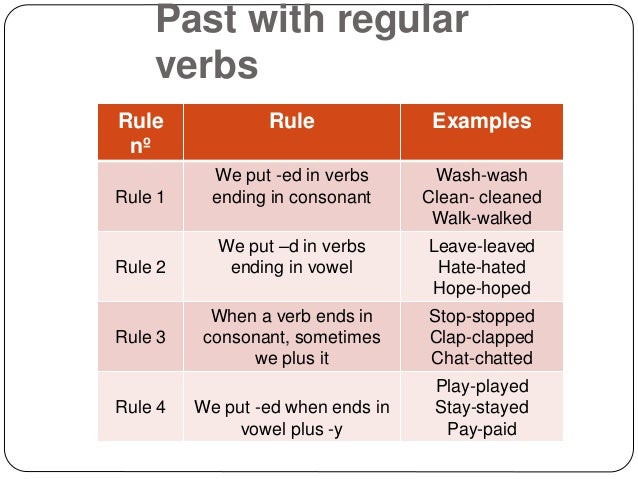 Past with regular verbs

| Rule nº | Rule | Examples |
|---|---|---|
| Rule 1 | We put -ed in verbs ending in consonant | Wash-wash Clean- cleaned Walk-walked |
| Rule 2 | We put –d in verbs ending in vowel | Leave-leaved Hate-hated Hope-hoped |
| Rule 3 | When a verb ends in consonant, sometimes we plus it | Stop-stopped Clap-clapped Chat-chatted |
| Rule 4 | We put -ed when ends in vowel plus -y | Play-played Stay-stayed Pay-paid |